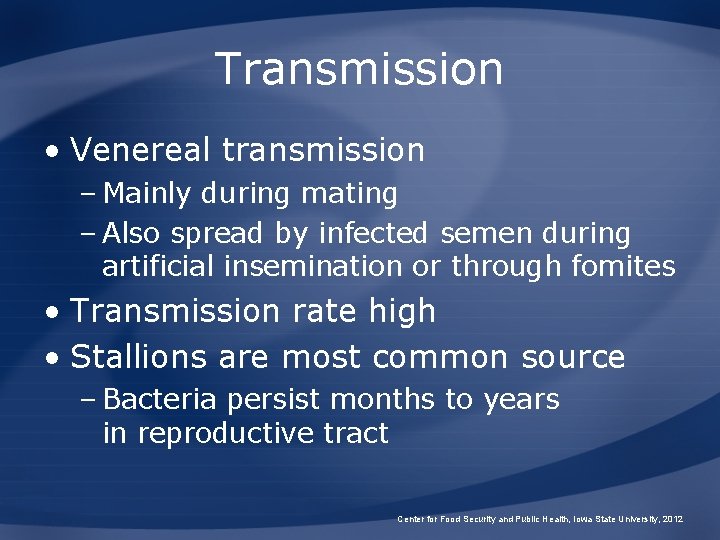 Transmission

• Venereal transmission
 – Mainly during mating
 – Also spread by infected semen during artificial insemination or through fomites
• Transmission rate high
• Stallions are most common source
 – Bacteria persist months to years in reproductive tract

Center for Food Security and Public Health, Iowa State University, 2012